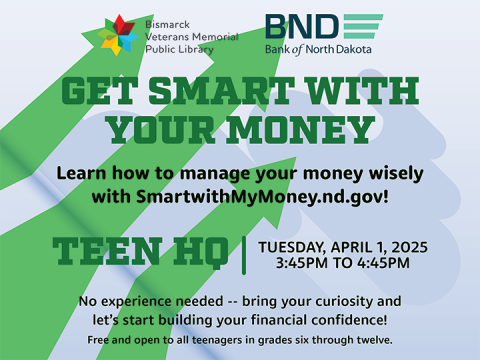 Bismarck Veterans Memorial Public Library

BND
Bank of North Dakota

GET SMART WITH YOUR MONEY

Learn how to manage your money wisely with SmartwithMyMoney.nd.gov!

TEEN HQ | TUESDAY, APRIL 1, 2025
3:45PM TO 4:45PM

No experience needed -- bring your curiosity and let's start building your financial confidence!

Free and open to all teenagers in grades six through twelve.